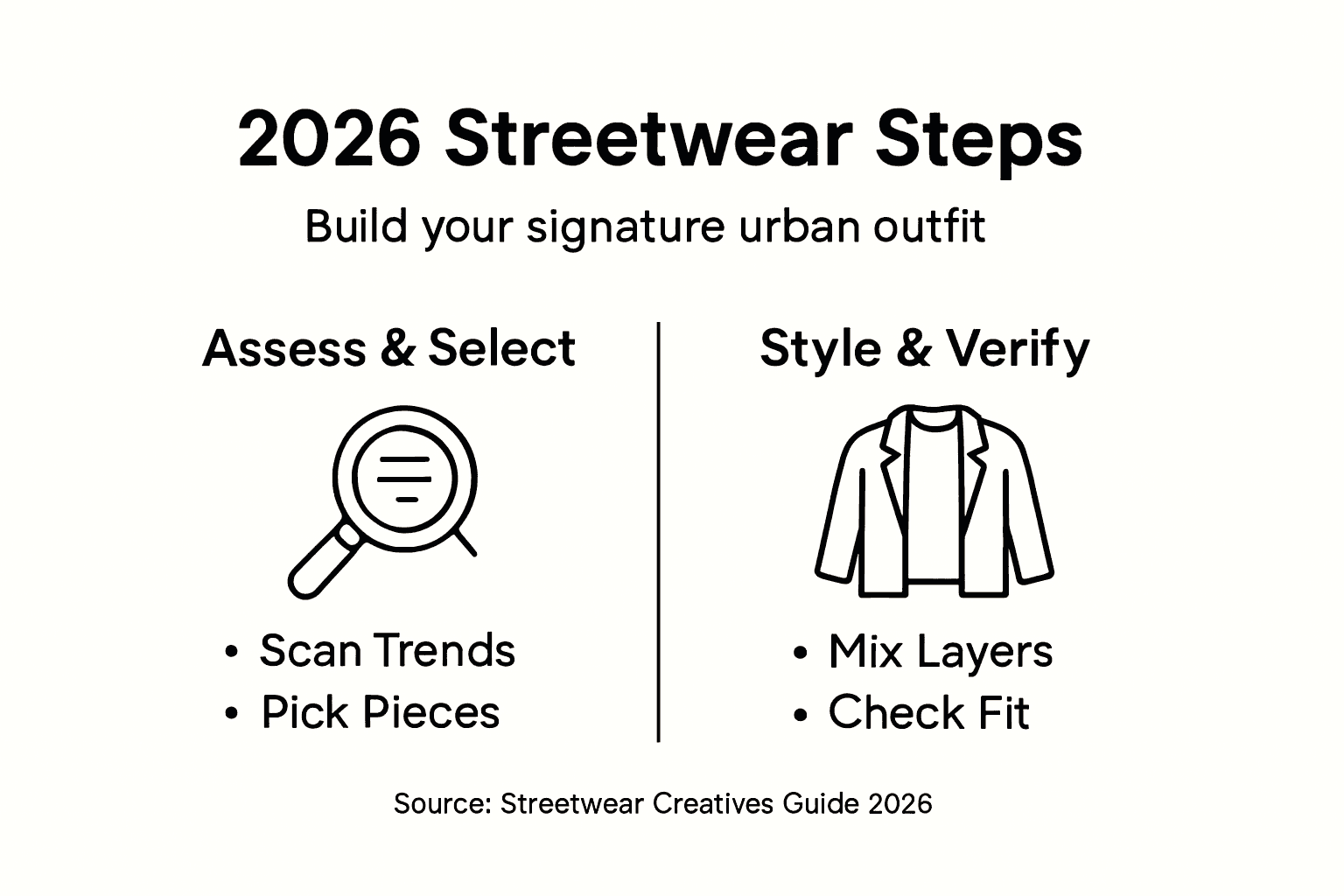 2026 Streetwear Steps

Build your signature urban outfit

Assess & Select

• Scan Trends
• Pick Pieces

Style & Verify

• Mix Layers
• Check Fit

Source: Streetwear Creatives Guide 2026